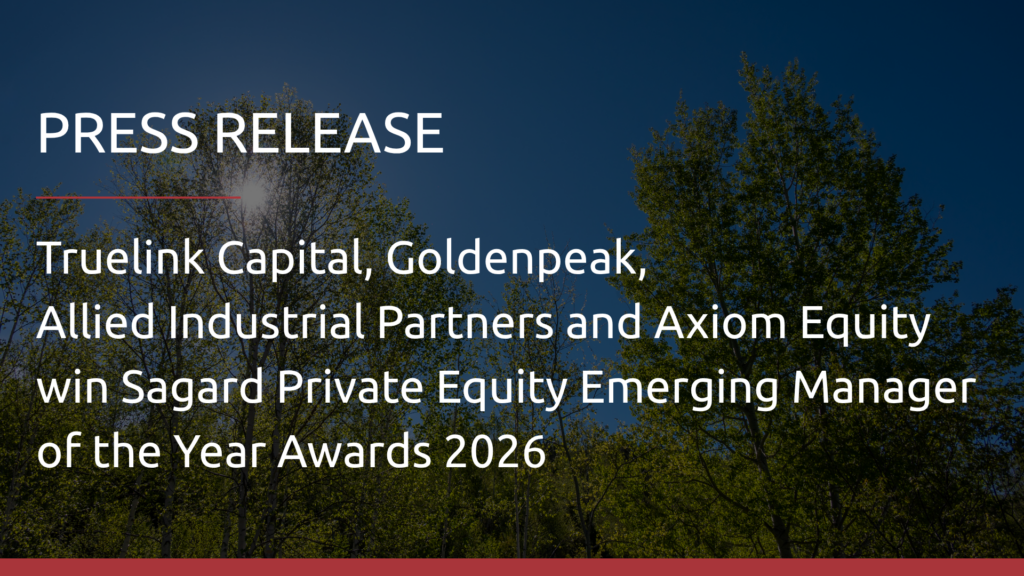 PRESS RELEASE

Truelink Capital, Goldenpeak, Allied Industrial Partners and Axiom Equity win Sagard Private Equity Emerging Manager of the Year Awards 2026